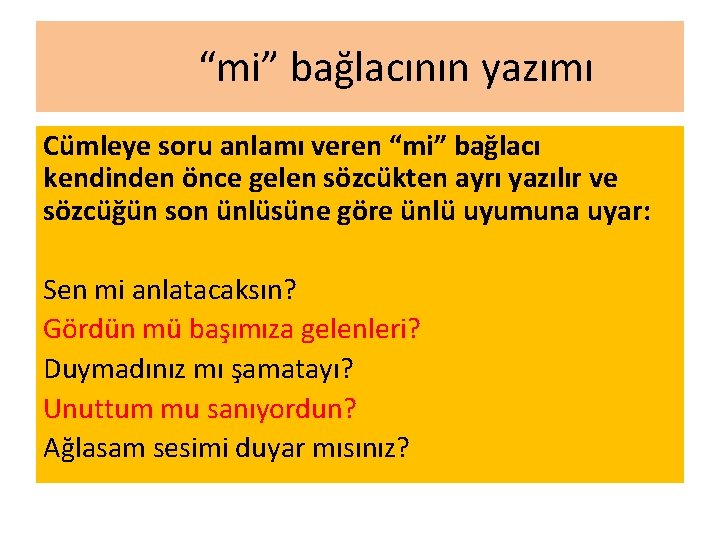 “mi” bağlacının yazımı

Cümleye soru anlamı veren “mi” bağlacı kendinden önce gelen sözcükten ayrı yazılır ve sözcüğün son ünlüsüne göre ünlü uyumuna uyar:

Sen mi anlatacaksın?
Gördün mü başımıza gelenleri?
Duymadınız mı şamatayı?
Unuttum mu sanıyordun?
Ağlasam sesimi duyar mısınız?